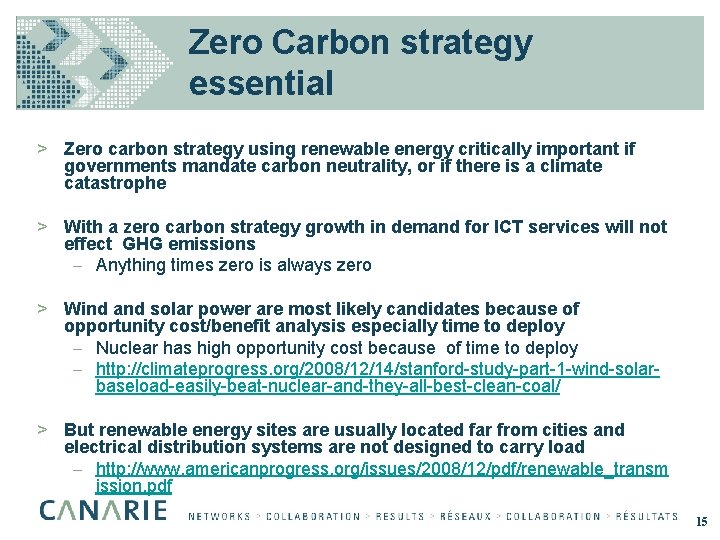 Zero Carbon strategy essential

> Zero carbon strategy using renewable energy critically important if governments mandate carbon neutrality, or if there is a climate catastrophe

> With a zero carbon strategy growth in demand for ICT services will not effect GHG emissions
– Anything times zero is always zero

> Wind and solar power are most likely candidates because of opportunity cost/benefit analysis especially time to deploy
– Nuclear has high opportunity cost because of time to deploy
– http://climateprogress.org/2008/12/14/stanford-study-part-1-wind-solar-baseload-easily-beat-nuclear-and-they-all-best-clean-coal/

> But renewable energy sites are usually located far from cities and electrical distribution systems are not designed to carry load
– http://www.americanprogress.org/issues/2008/12/pdf/renewable_transmission.pdf

CANARIE NETWORKS > COLLABORATION > RESULTS > RÉSEAUX > COLLABORATION > RÉSULTATS 15